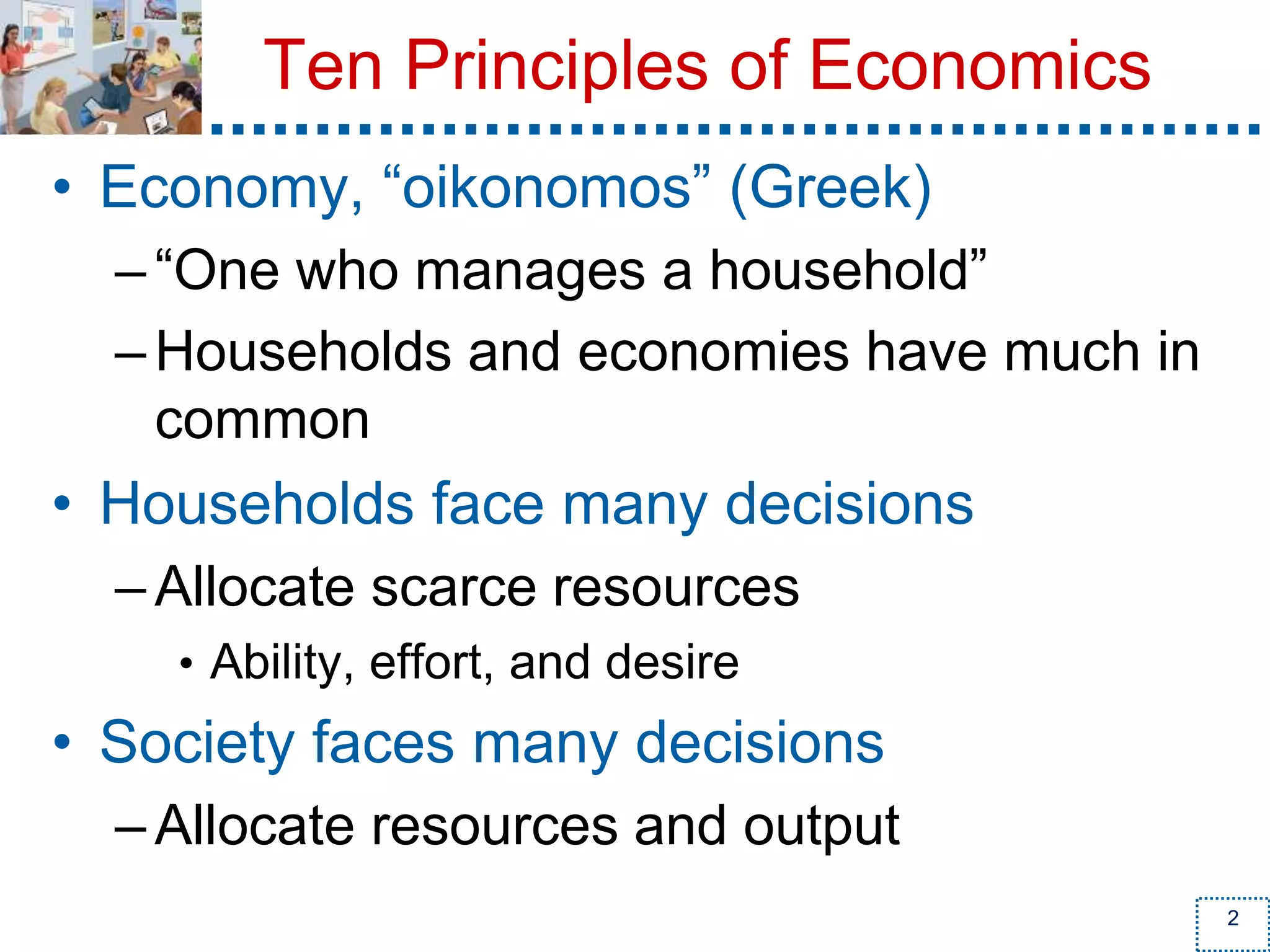 Ten Principles of Economics

• Economy, “oikonomos” (Greek)
– “One who manages a household”
– Households and economies have much in common

• Households face many decisions
– Allocate scarce resources
• Ability, effort, and desire

• Society faces many decisions
– Allocate resources and output

2